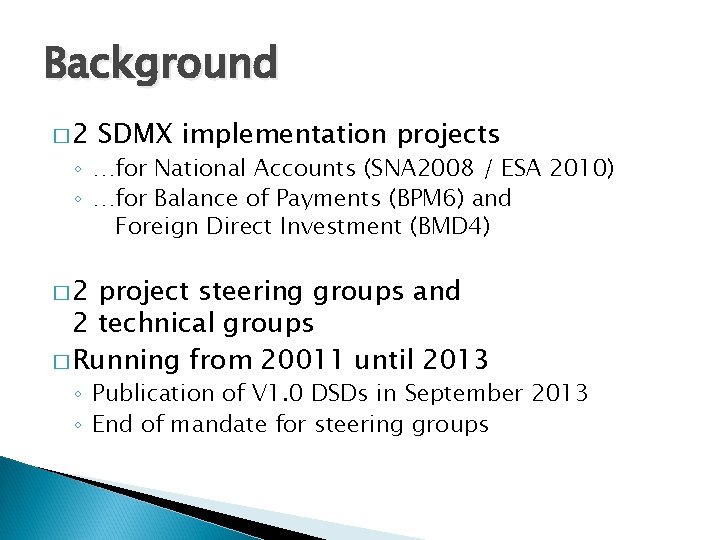 Background

□ 2 SDMX implementation projects
◦ …for National Accounts (SNA2008 / ESA 2010)
◦ …for Balance of Payments (BPM6) and Foreign Direct Investment (BMD4)

□ 2 project steering groups and 2 technical groups
□ Running from 20011 until 2013
◦ Publication of V1.0 DSDs in September 2013
◦ End of mandate for steering groups